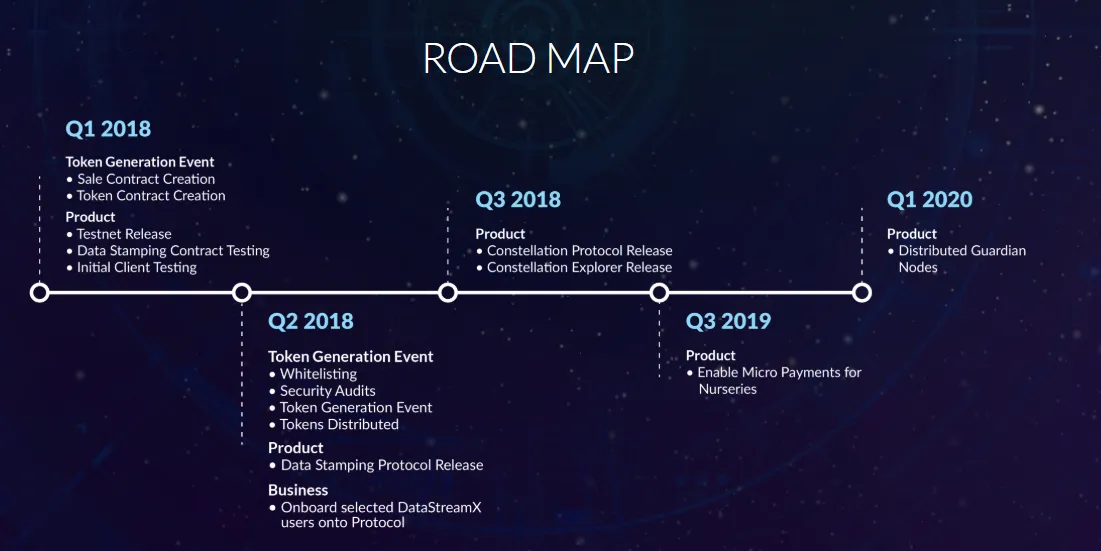 ROAD MAP

Q1 2018

Token Generation Event
• Sale Contract Creation
• Token Contract Creation

Product
• Testnet Release
• Data Stamping Contract Testing
• Initial Client Testing

Q2 2018

Token Generation Event
• Whitelisting
• Security Audits
• Token Generation Event
• Tokens Distributed

Product
• Data Stamping Protocol Release

Business
• Onboard selected DataStreamX users onto Protocol

Q3 2018

Product
• Constellation Protocol Release
• Constellation Explorer Release

Q3 2019

Product
• Enable Micro Payments for Nurseries

Q1 2020

Product
• Distributed Guardian Nodes